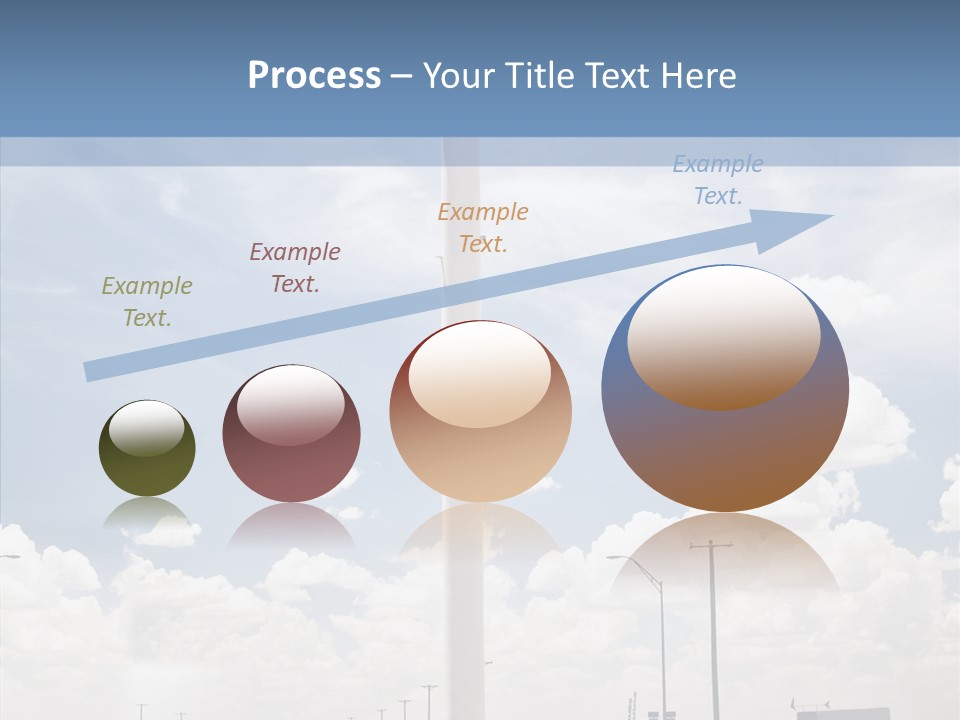 Process – Your Title Text Here

Example Text.

Example Text.

Example Text.

Example Text.